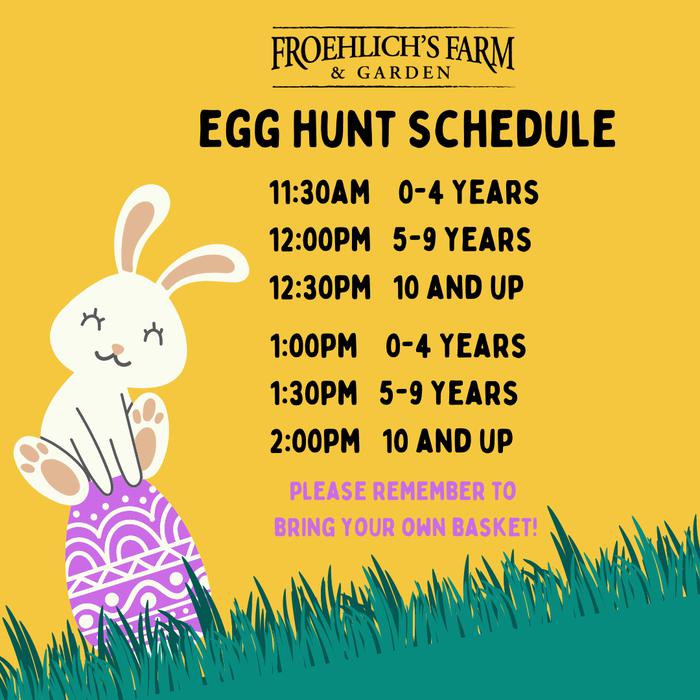 FROEHLICH'S FARM
& GARDEN

EGG HUNT SCHEDULE

11:30AM 0-4 YEARS
12:00PM 5-9 YEARS
12:30PM 10 AND UP

1:00PM 0-4 YEARS
1:30PM 5-9 YEARS
2:00PM 10 AND UP

PLEASE REMEMBER TO BRING YOUR OWN BASKET!